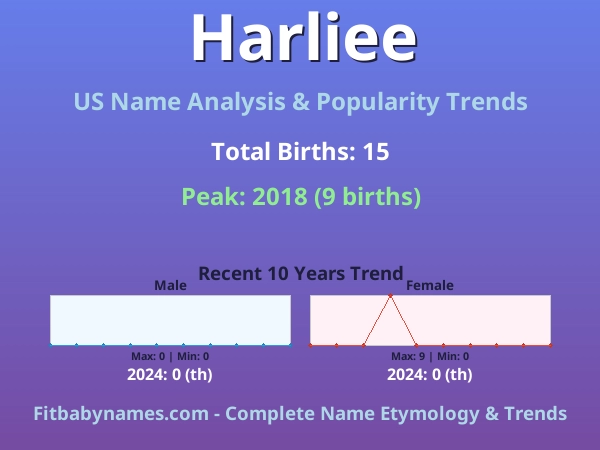 Harliee

US Name Analysis & Popularity Trends

Total Births: 15

Peak: 2018 (9 births)

Recent 10 Years Trend

Male

Max: 0 | Min: 0

2024: 0 (th)

Female

Max: 9 | Min: 0

2024: 0 (th)

Fitbabynames.com - Complete Name Etymology & Trends